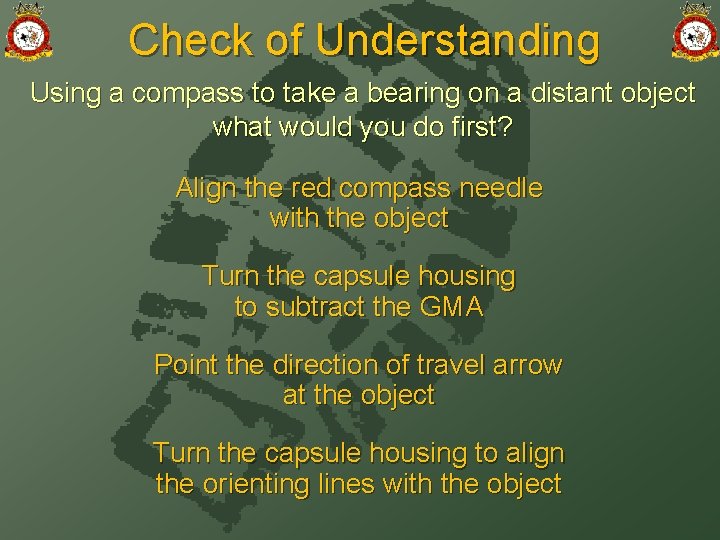 Check of Understanding

Using a compass to take a bearing on a distant object what would you do first?

Align the red compass needle with the object

Turn the capsule housing to subtract the GMA

Point the direction of travel arrow at the object

Turn the capsule housing to align the orienting lines with the object